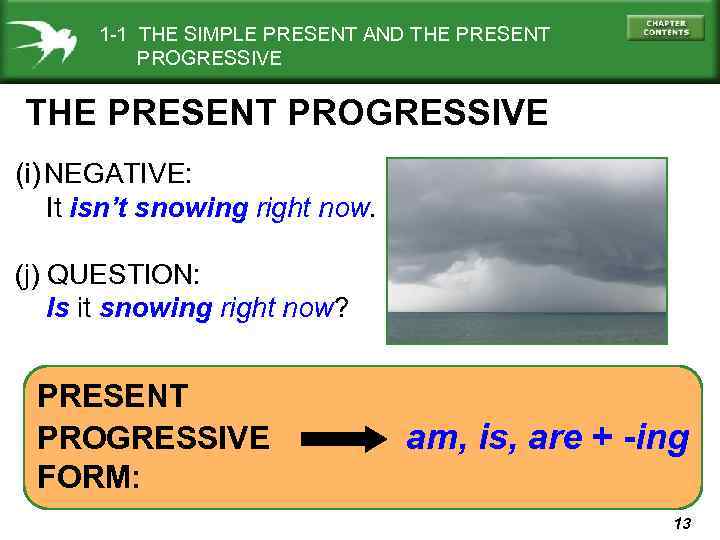 1-1 THE SIMPLE PRESENT AND THE PRESENT PROGRESSIVE

CHAPTER CONTENTS

THE PRESENT PROGRESSIVE

(i) NEGATIVE:
It isn't snowing right now.

(j) QUESTION:
Is it snowing right now?

PRESENT PROGRESSIVE FORM: am, is, are + -ing

13